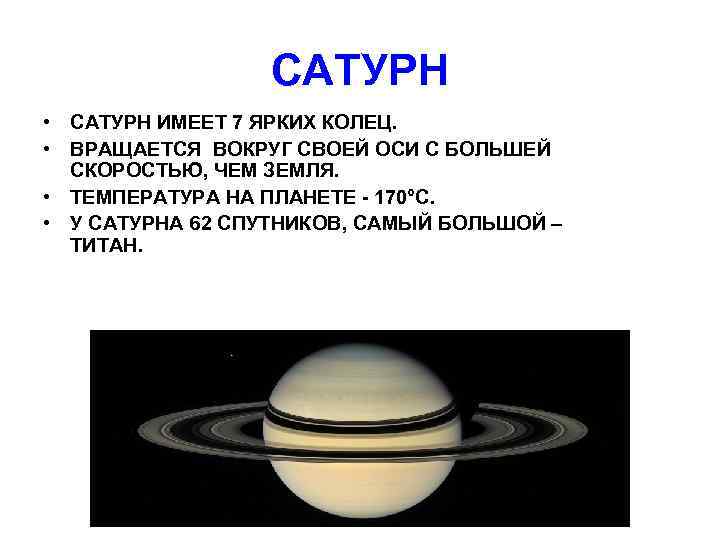 САТУРН

• САТУРН ИМЕЕТ 7 ЯРКИХ КОЛЕЦ.
• ВРАЩАЕТСЯ ВОКРУГ СВОЕЙ ОСИ С БОЛЬШЕЙ СКОРОСТЬЮ, ЧЕМ ЗЕМЛЯ.
• ТЕМПЕРАТУРА НА ПЛАНЕТЕ - 170°С.
• У САТУРНА 62 СПУТНИКОВ, САМЫЙ БОЛЬШОЙ – ТИТАН.